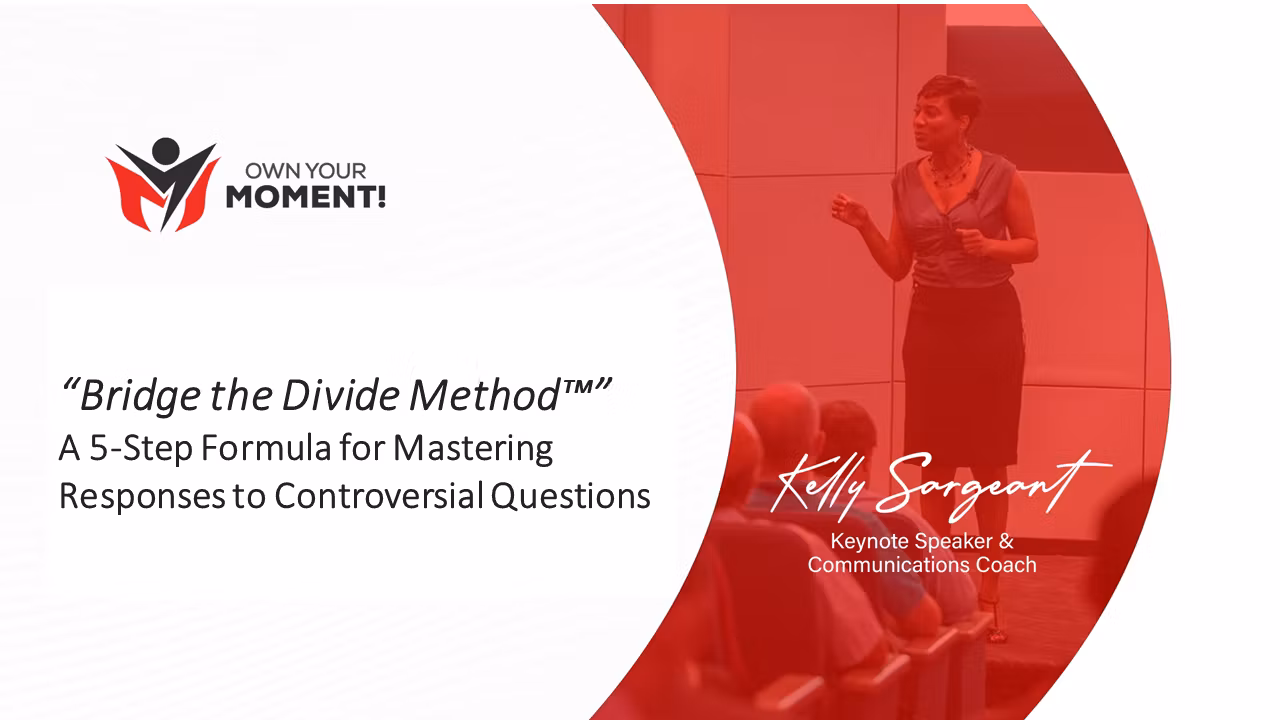 OWN YOUR
MOMENT!

"Bridge the Divide Method™"
A 5-Step Formula for Mastering Responses to Controversial Questions

Kelly Sargeant
Keynote Speaker &
Communications Coach